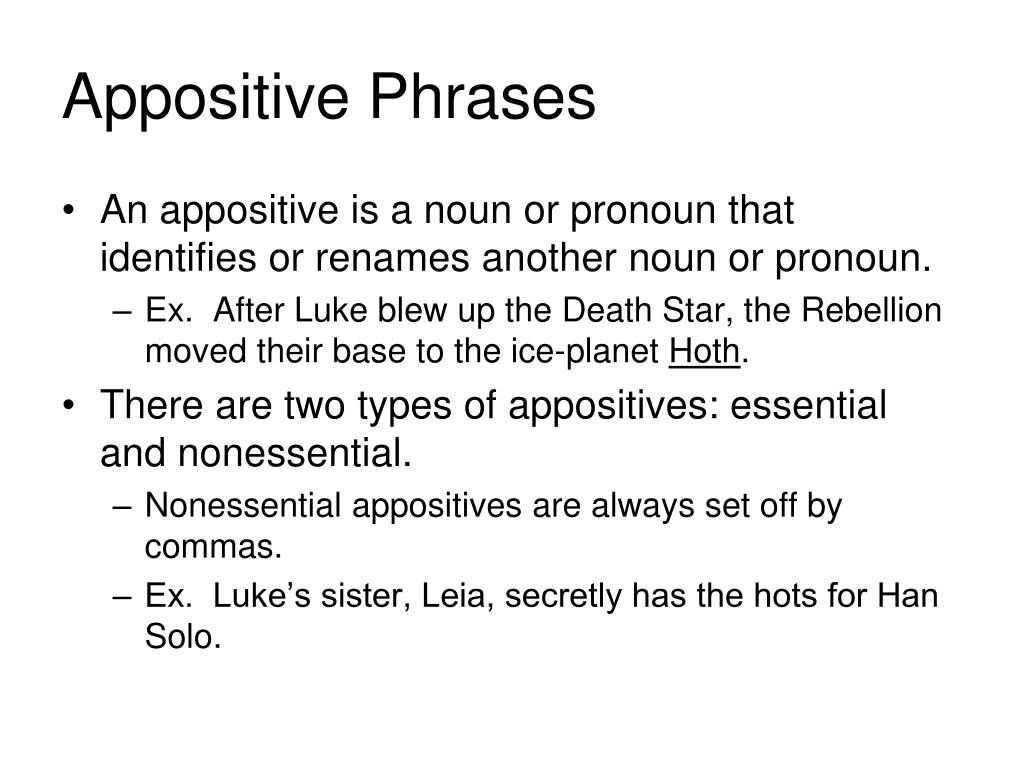 Appositive Phrases

• An appositive is a noun or pronoun that identifies or renames another noun or pronoun.
  – Ex. After Luke blew up the Death Star, the Rebellion moved their base to the ice-planet Hoth.
• There are two types of appositives: essential and nonessential.
  – Nonessential appositives are always set off by commas.
  – Ex. Luke's sister, Leia, secretly has the hots for Han Solo.